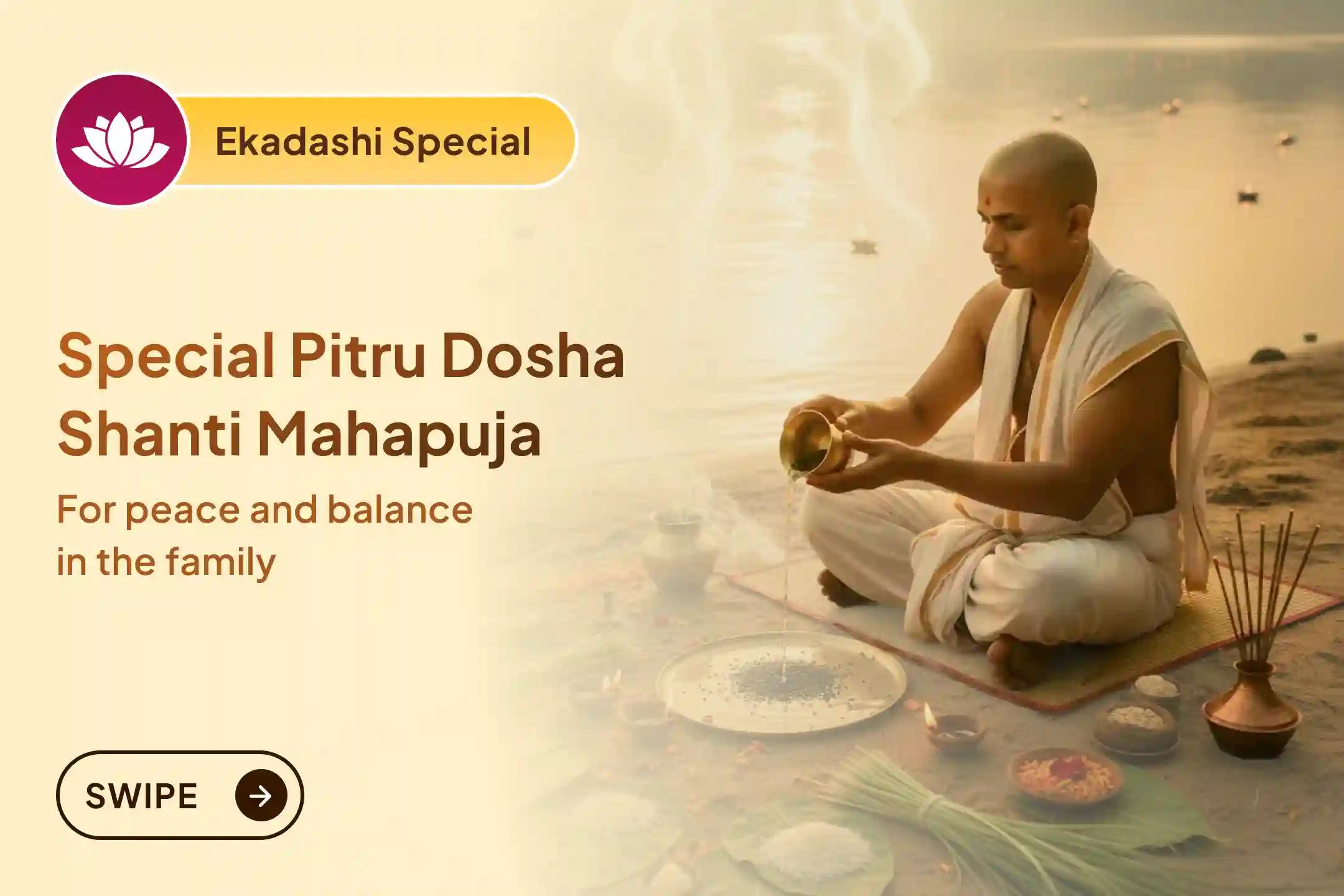 Ekadashi Special

Special Pitru Dosha Shanti Mahapuja

For peace and balance in the family

SWIPE